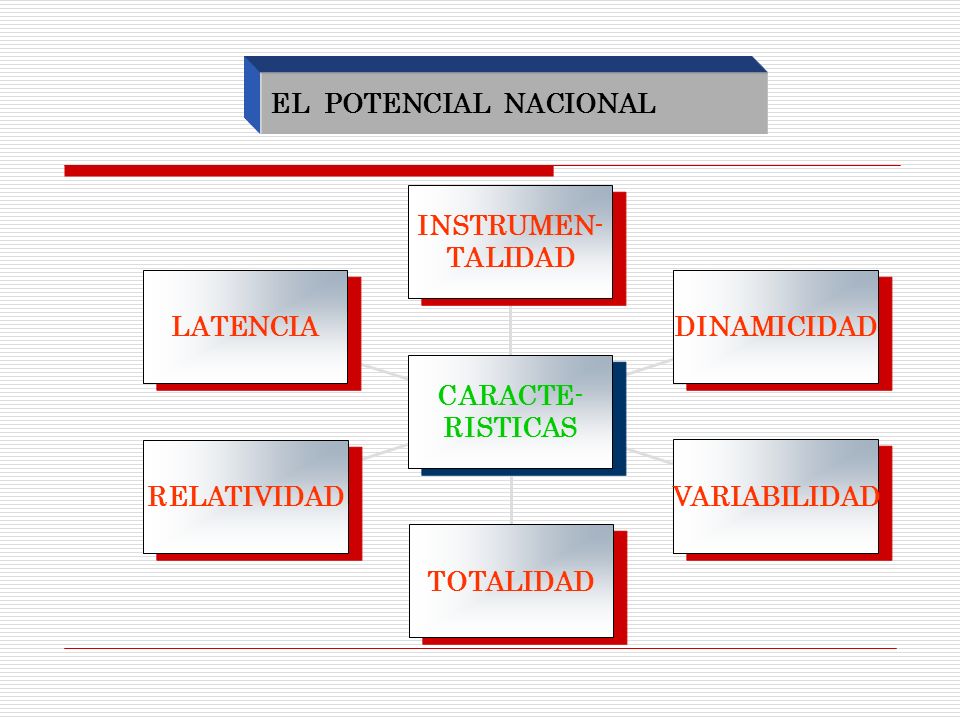 EL POTENCIAL NACIONAL

INSTRUMENTALIDAD

LATENCIA

DINAMICIDAD

CARACTERISTICAS

RELATIVIDAD

VARIABILIDAD

TOTALIDAD